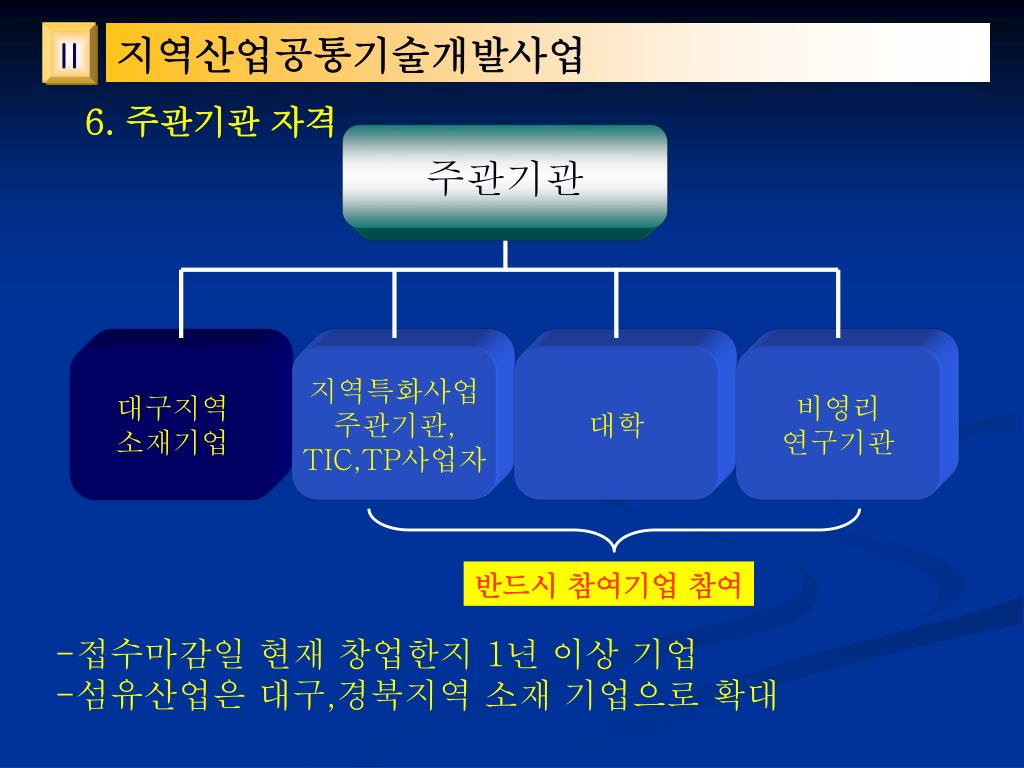 II 지역산업공통기술개발사업

6. 주관기관 자격

주관기관

대구지역 소재기업

지역특화사업 주관기관, TIC,TP사업자

대학

비영리 연구기관

반드시 참여기업 참여

-접수마감일 현재 창업한지 1년 이상 기업
-섬유산업은 대구,경북지역 소재 기업으로 확대